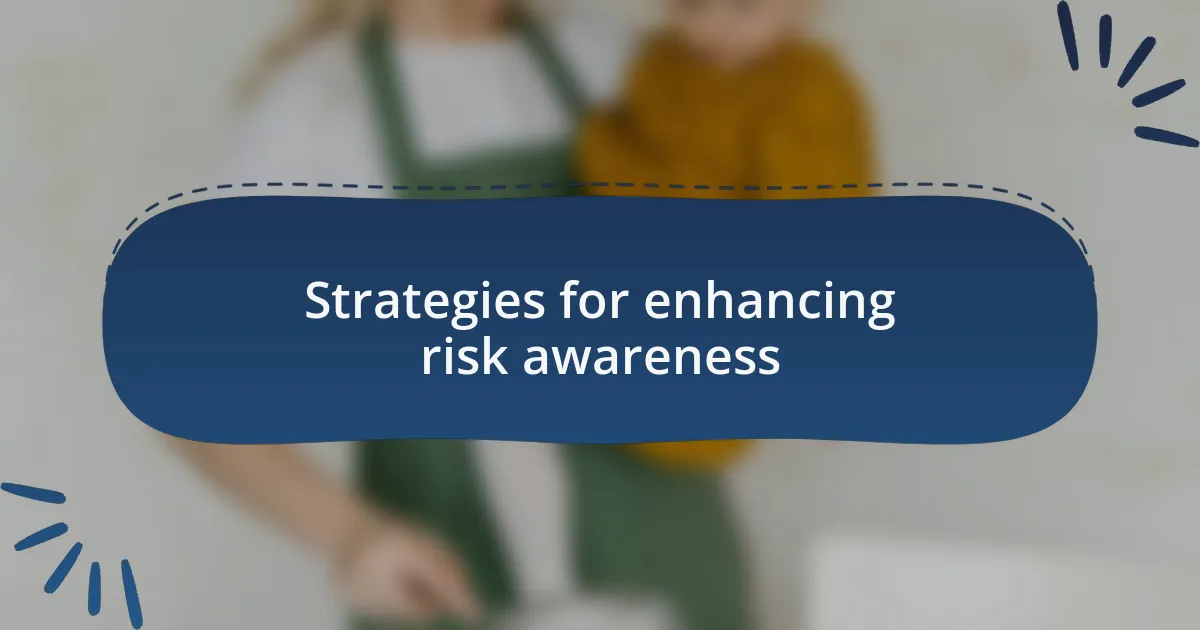 Strategies for enhancing risk awareness